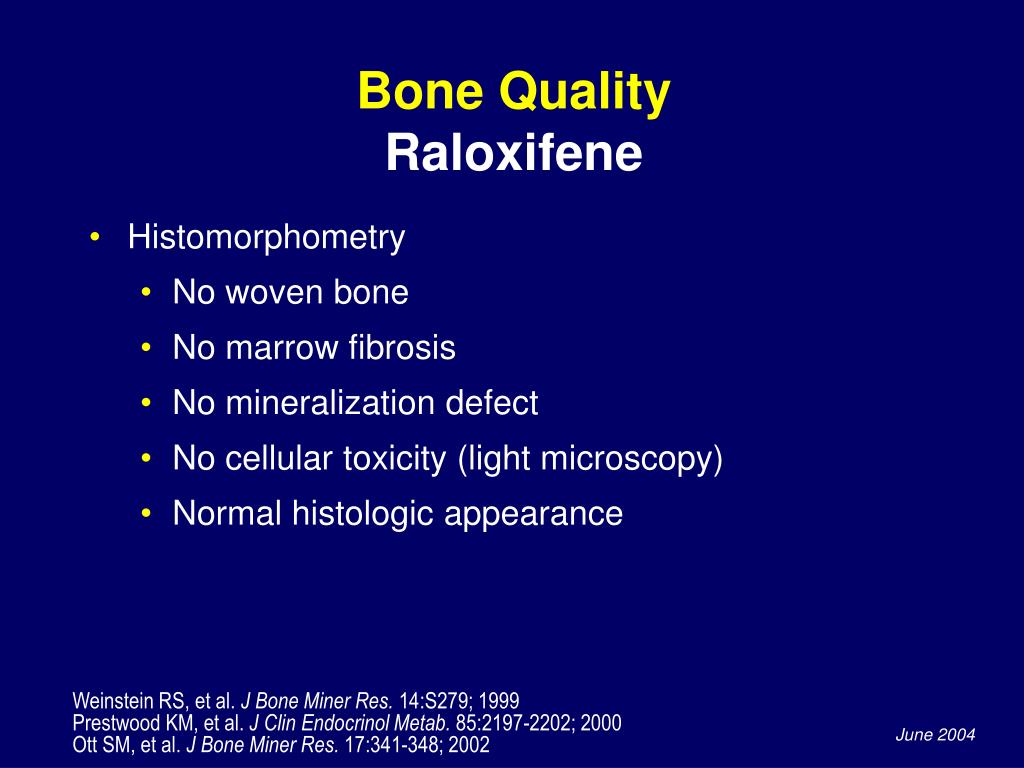 Bone Quality
Raloxifene

• Histomorphometry
• No woven bone
• No marrow fibrosis
• No mineralization defect
• No cellular toxicity (light microscopy)
• Normal histologic appearance

Weinstein RS, et al. J Bone Miner Res. 14:S279; 1999
Prestwood KM, et al. J Clin Endocrinol Metab. 85:2197-2202; 2000
Ott SM, et al. J Bone Miner Res. 17:341-348; 2002

June 2004